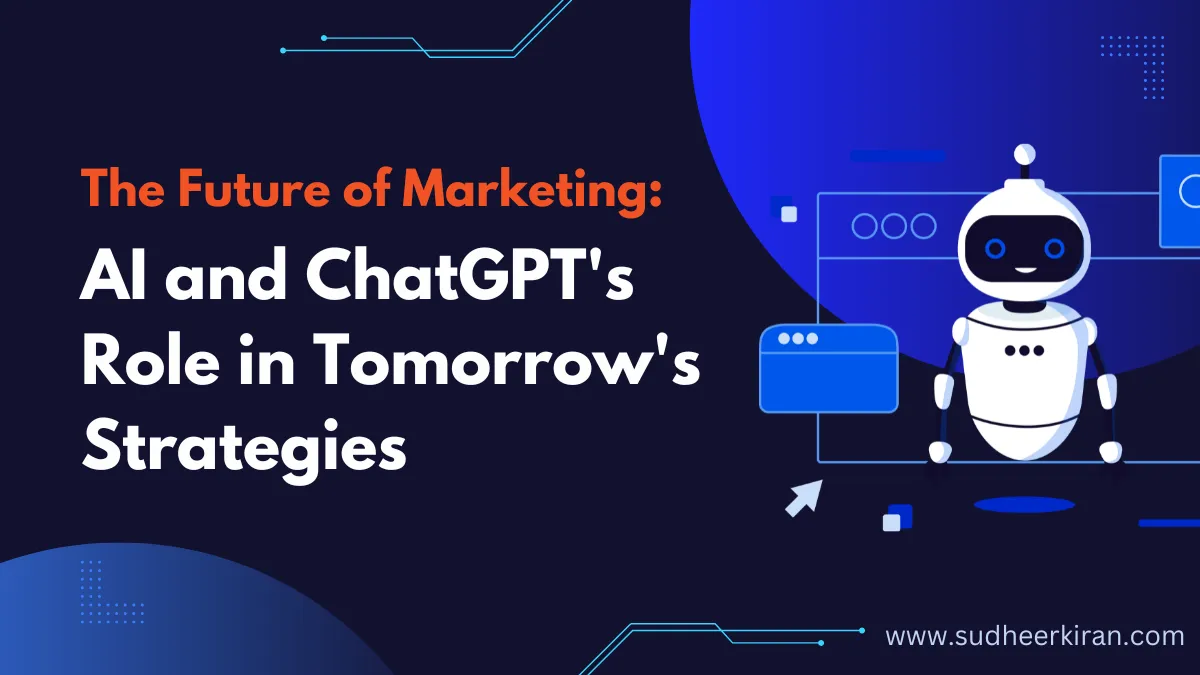 The Future of Marketing:

AI and ChatGPT's Role in Tomorrow's Strategies

www.sudheerkiran.com